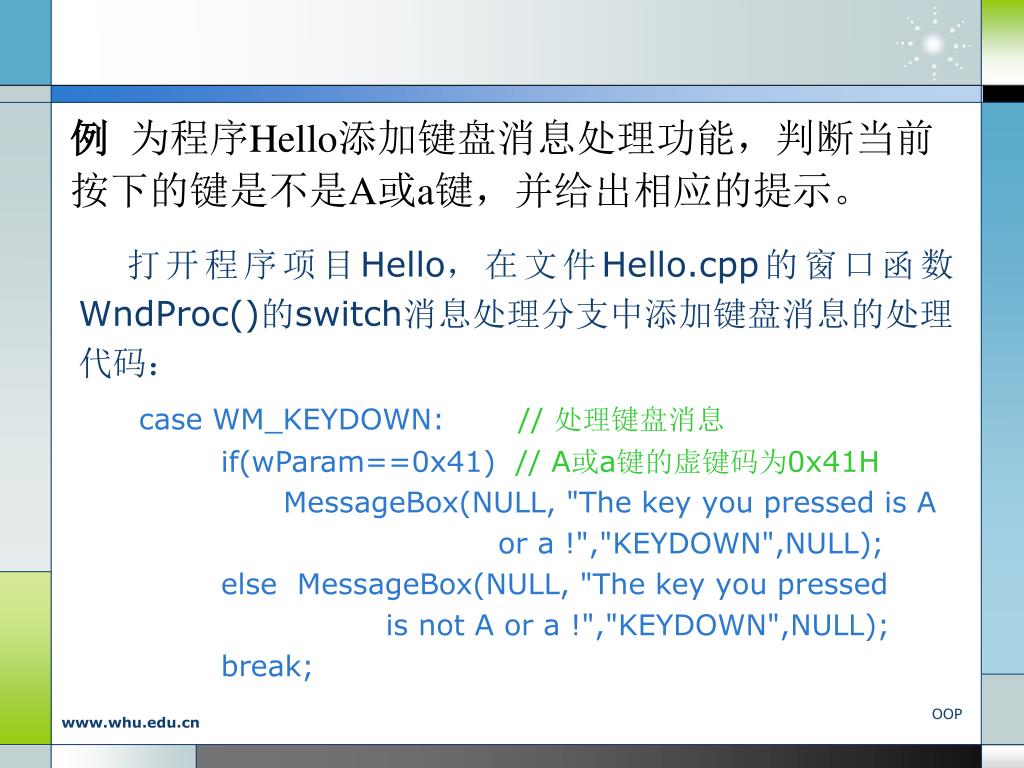 例 为程序Hello添加键盘消息处理功能，判断当前按下的键是不是A或a键，并给出相应的提示。

打开程序项目Hello，在文件Hello.cpp的窗口函数WndProc()的switch消息处理分支中添加键盘消息的处理代码：

case WM_KEYDOWN: // 处理键盘消息
if(wParam==0x41) // A或a键的虚键码为0x41H
MessageBox(NULL, "The key you pressed is A or a !","KEYDOWN",NULL);
else MessageBox(NULL, "The key you pressed is not A or a !","KEYDOWN",NULL);
break;

www.whu.edu.cn

OOP